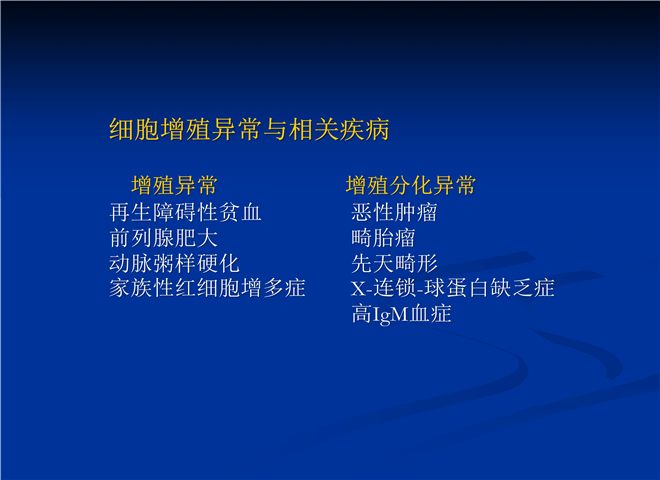 细胞增殖异常与相关疾病

增殖异常
再生障碍性贫血
前列腺肥大
动脉粥样硬化
家族性红细胞增多症

增殖分化异常
恶性肿瘤
畸胎瘤
先天畸形
X-连锁-球蛋白缺乏症
高IgM血症